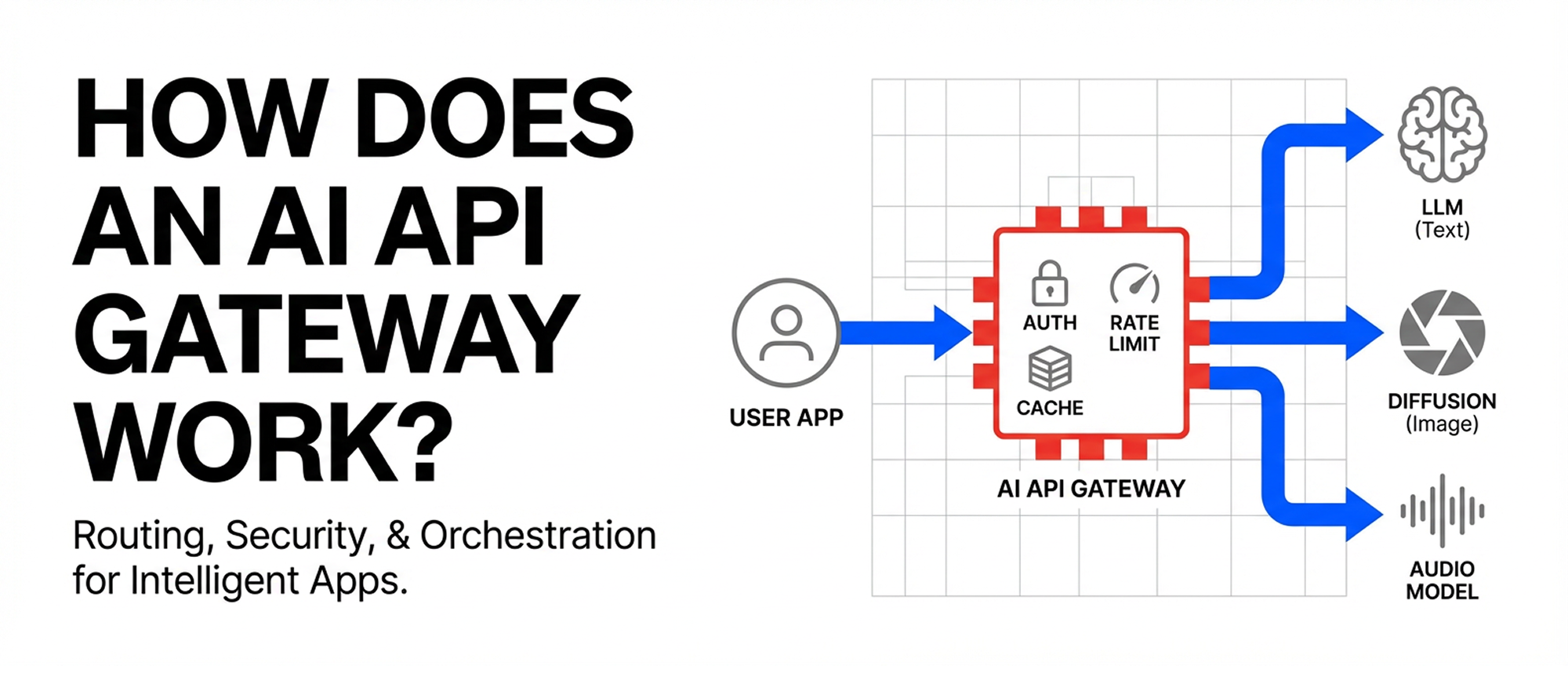 HOW DOES AN AI API GATEWAY WORK?

Routing, Security, & Orchestration for Intelligent Apps.

USER APP

AUTH

RATE LIMIT

CACHE

AI API GATEWAY

LLM
(Text)

DIFFUSION
(Image)

AUDIO
MODEL